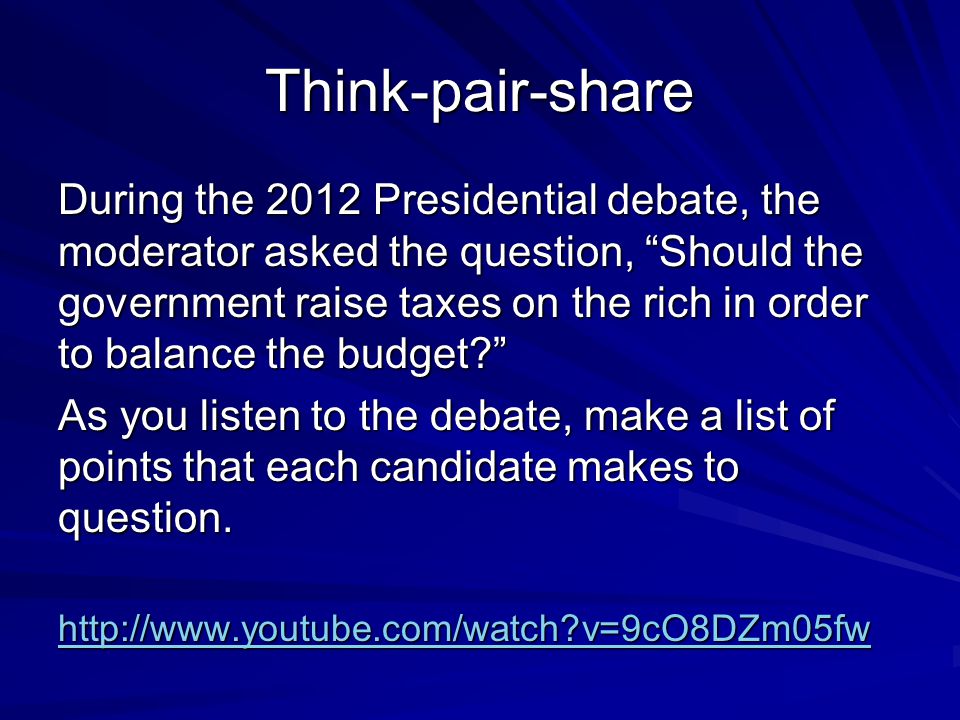 Think-pair-share

During the 2012 Presidential debate, the moderator asked the question, “Should the government raise taxes on the rich in order to balance the budget?”

As you listen to the debate, make a list of points that each candidate makes to question.

http://www.youtube.com/watch?v=9cO8DZm05fw